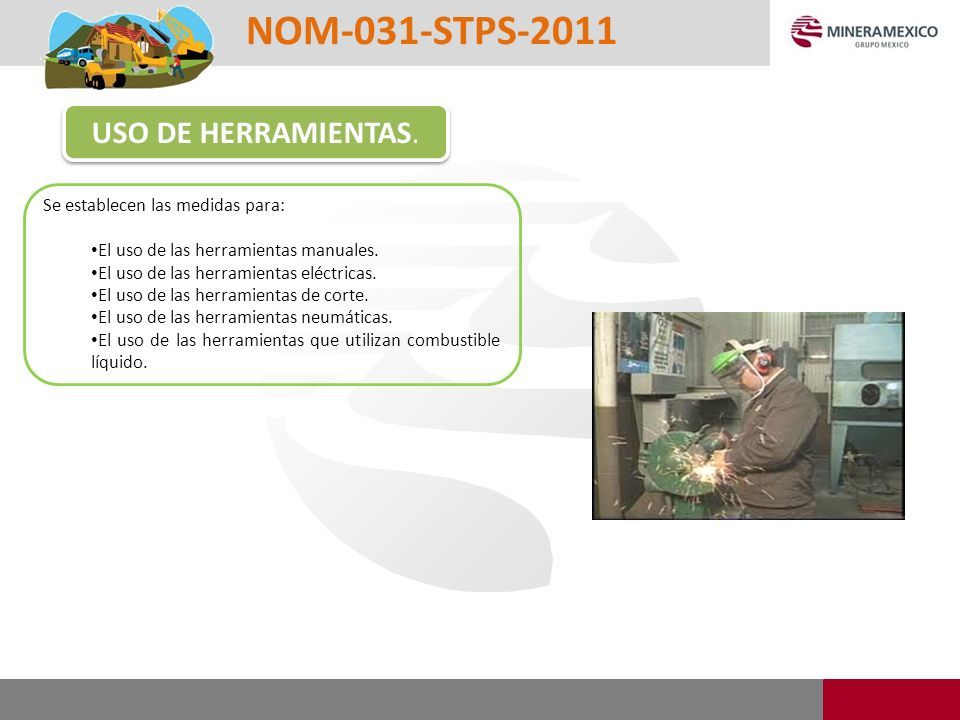 NOM-031-STPS-2011

MINERAMEXICO
GRUPO MEXICO

USO DE HERRAMIENTAS.

Se establecen las medidas para:

•El uso de las herramientas manuales.
•El uso de las herramientas eléctricas.
•El uso de las herramientas de corte.
•El uso de las herramientas neumáticas.
•El uso de las herramientas que utilizan combustible líquido.